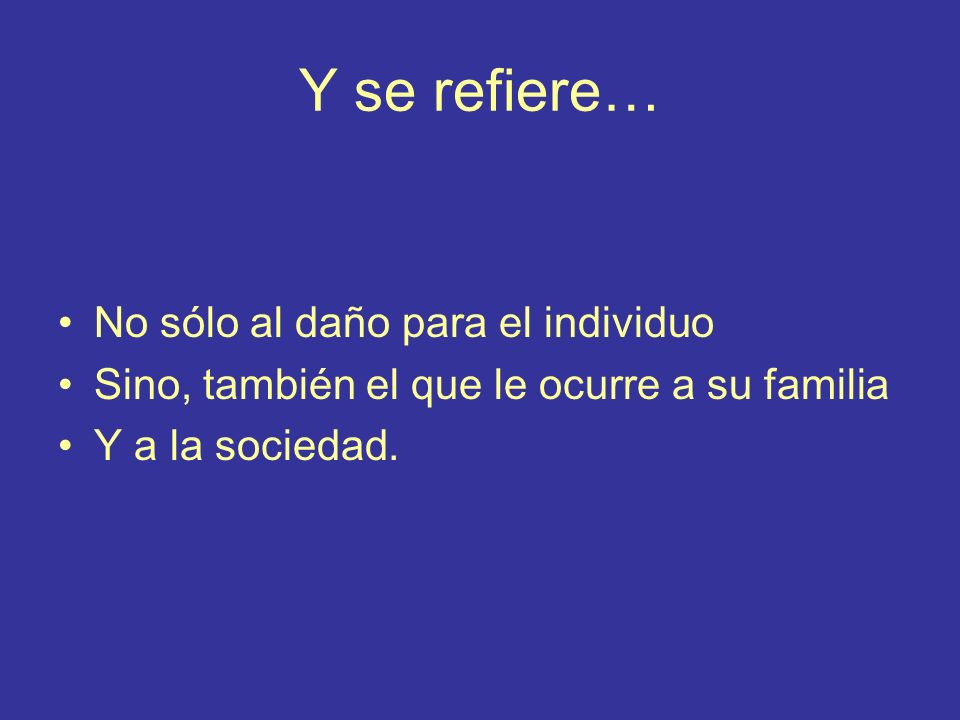 Y se refiere…

• No sólo al daño para el individuo
• Sino, también el que le ocurre a su familia
• Y a la sociedad.